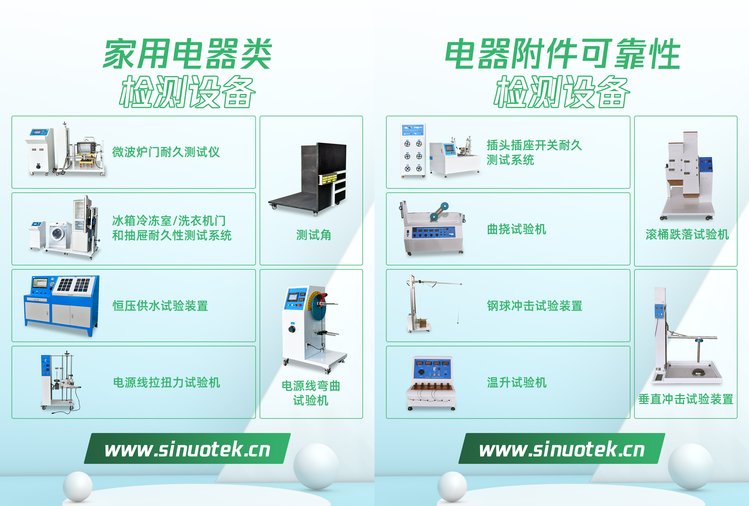 家用电器类
检测设备

微波炉门耐久测试仪

冰箱冷冻室/洗衣机门和抽屉耐久性测试系统

恒压供水试验装置

电源线拉扭力试验机

测试角

电源线弯曲试验机

www.sinuotek.cn

电器附件可靠性
检测设备

插头插座开关耐久测试系统

曲挠试验机

钢球冲击试验装置

温升试验机

滚桶跌落试验机

垂直冲击试验装置

www.sinuotek.cn